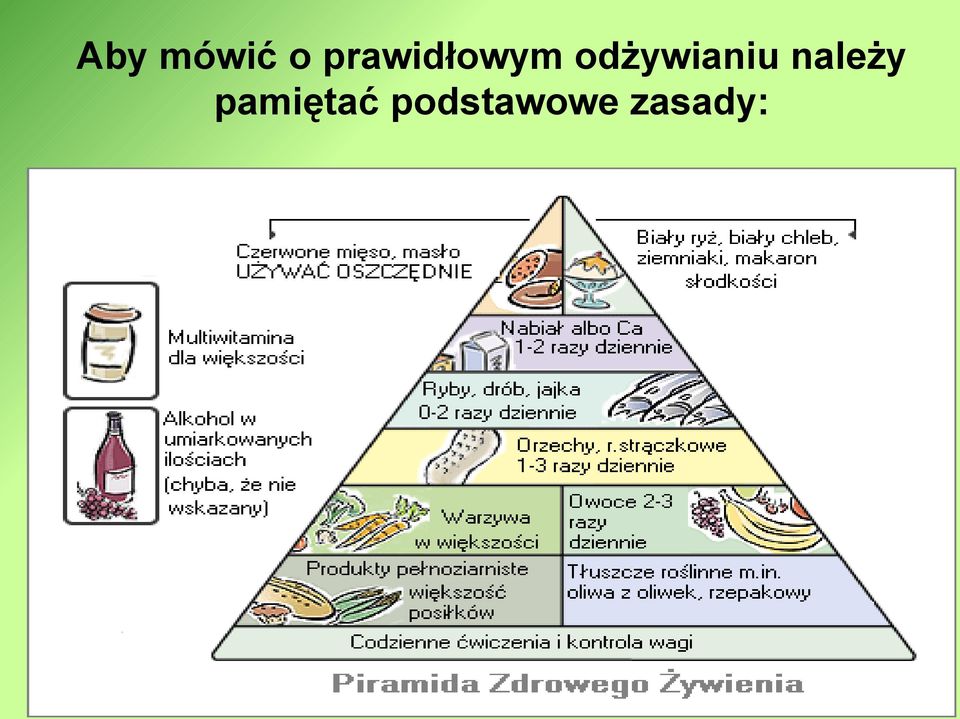 Aby mówić o prawidłowym odżywianiu należy pamiętać podstawowe zasady:

Czerwone mięso, masło
UŻYWAĆ OSZCZĘDNIE

Biały ryż, biały chleb, ziemniaki, makaron słodkości

Multiwitamina dla większości

Alkohol w umiarkowanych ilościach (chyba, że nie wskazany)

Nabiał albo Ca 1-2 razy dziennie

Ryby, drób, jajka 0-2 razy dziennie

Orzechy, r.strączkowe 1-3 razy dziennie

Warzywa w większości

Owoce 2-3 razy dziennie

Produkty pełnoziarniste większość posiłków

Tłuszcze roślinne m.in. oliwa z oliwek, rzepakowy

Codzienne ćwiczenia i kontrola wagi

Piramida Zdrowego Żywienia